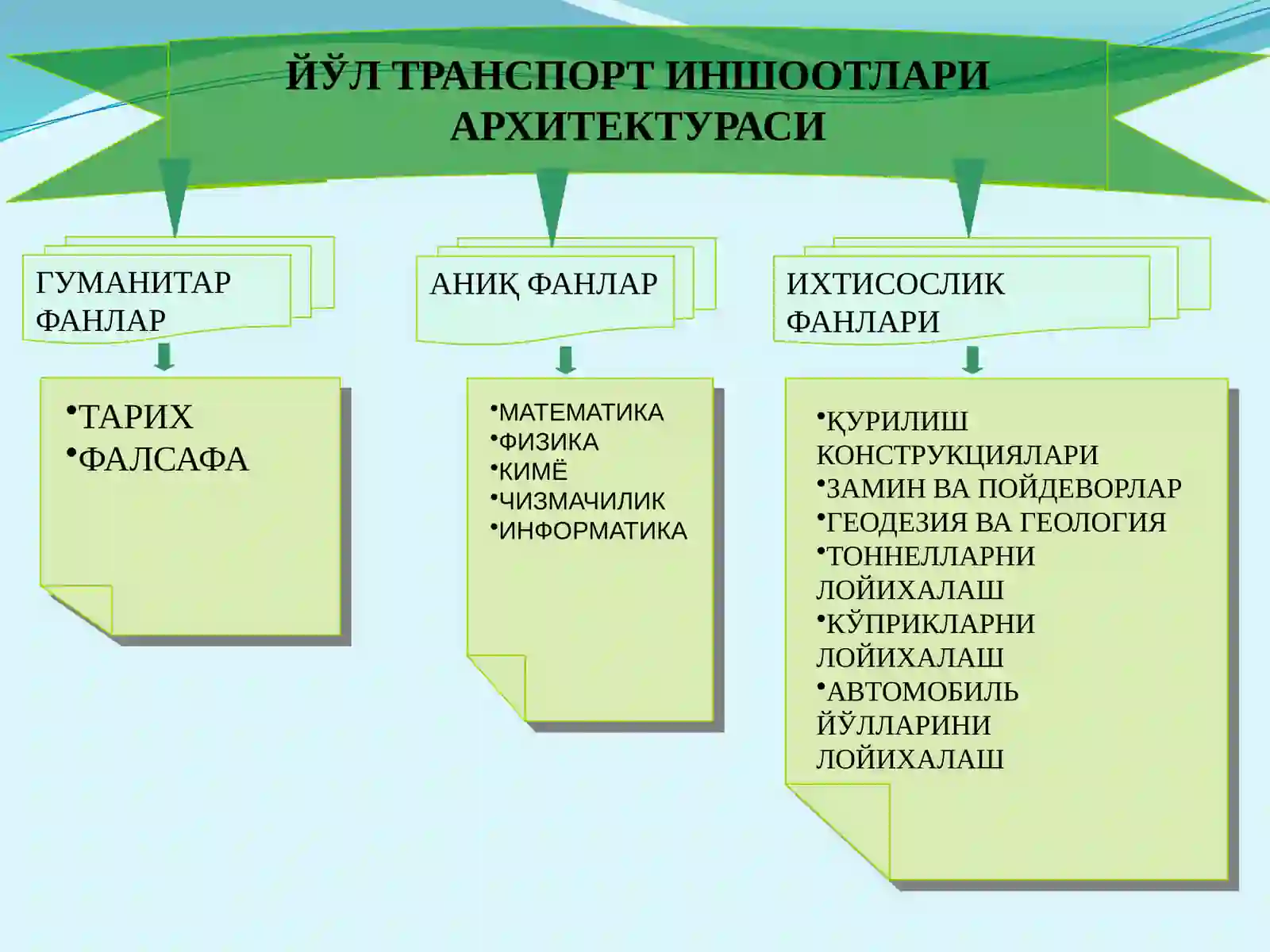 ЙЎЛ ТРАНСПОРТ ИНШООТЛАРИ АРХИТЕКТУРАСИ

ГУМАНИТАР ФАНЛАР

•ТАРИХ
•ФАЛСАФА

АНИҚ ФАНЛАР

•МАТЕМАТИКА
•ФИЗИКА
•КИМЁ
•ЧИЗМАЧИЛИК
•ИНФОРМАТИКА

ИХТИСОСЛИК ФАНЛАРИ

•ҚУРИЛИШ КОНСТРУКЦИЯЛАРИ
•ЗАМИН ВА ПОЙДЕВОРЛАР
•ГЕОДЕЗИЯ ВА ГЕОЛОГИЯ
•ТОННЕЛЛАРНИ ЛОЙИХАЛАШ
•КЎПРИКЛАРНИ ЛОЙИХАЛАШ
•АВТОМОБИЛЬ ЙЎЛЛАРИНИ ЛОЙИХАЛАШ